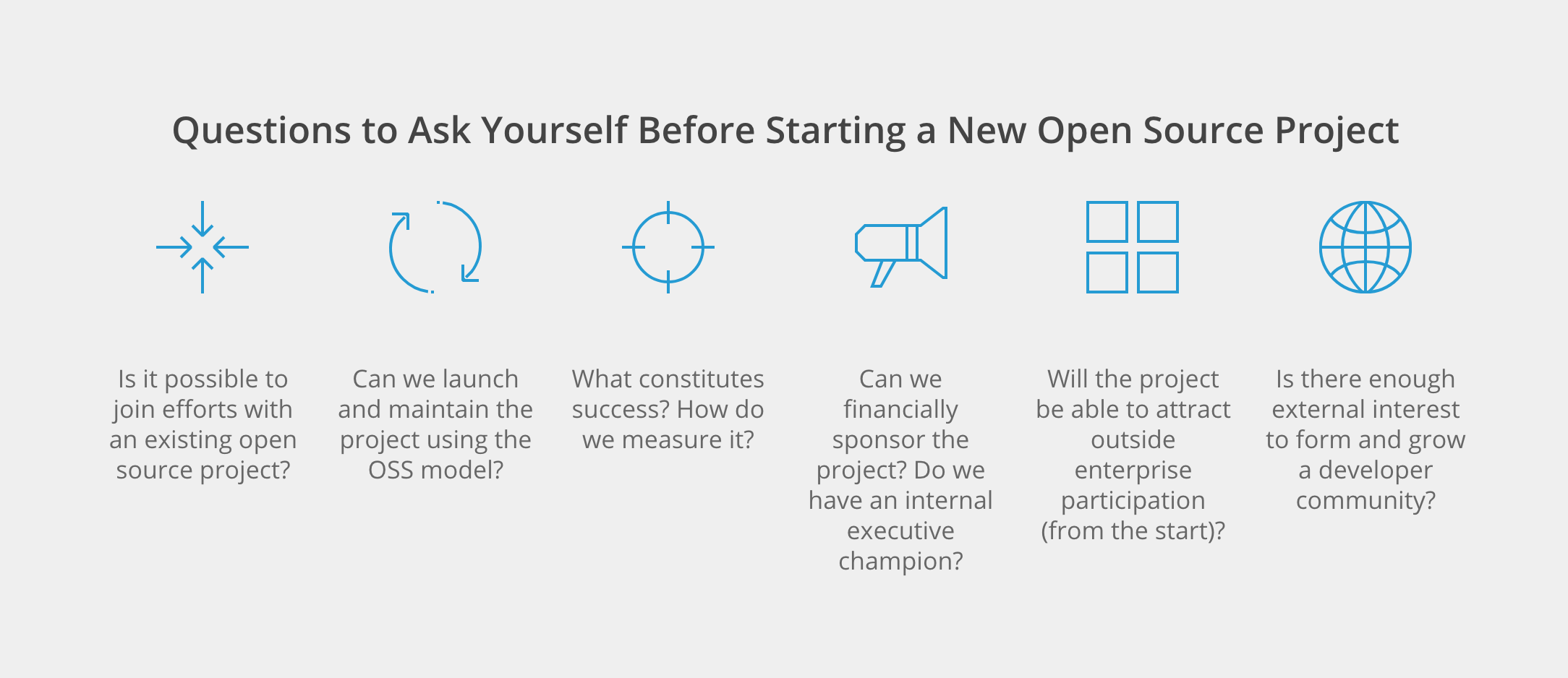 Questions to Ask Yourself Before Starting a New Open Source Project

Is it possible to join efforts with an existing open source project?

Can we launch and maintain the project using the OSS model?

What constitutes success? How do we measure it?

Can we financially sponsor the project? Do we have an internal executive champion?

Will the project be able to attract outside enterprise participation (from the start)?

Is there enough external interest to form and grow a developer community?